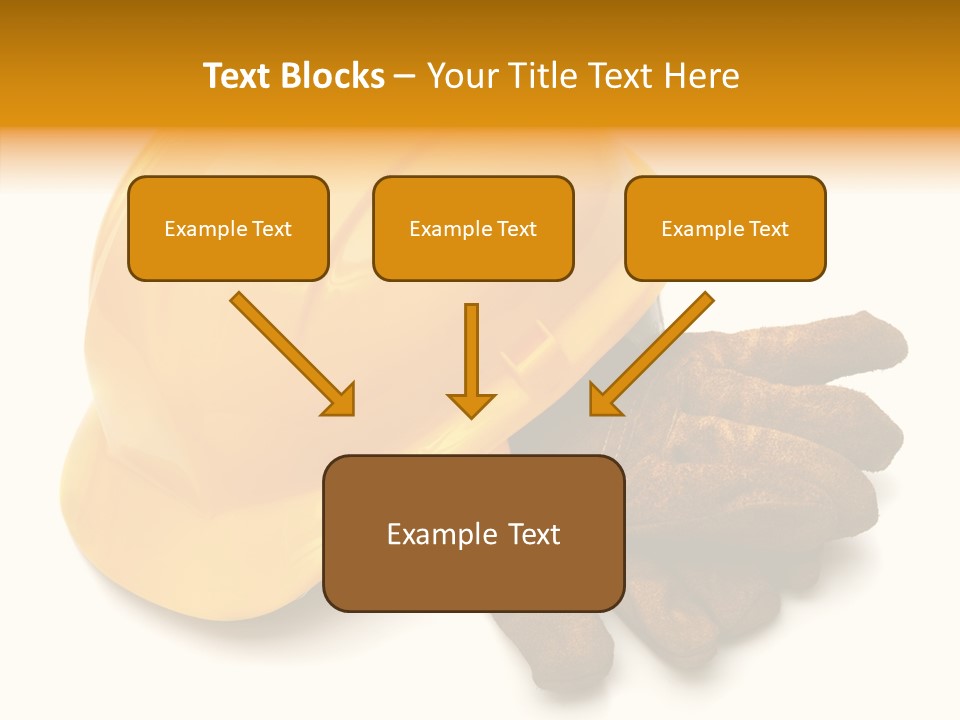 Text Blocks – Your Title Text Here

Example Text

Example Text

Example Text

Example Text